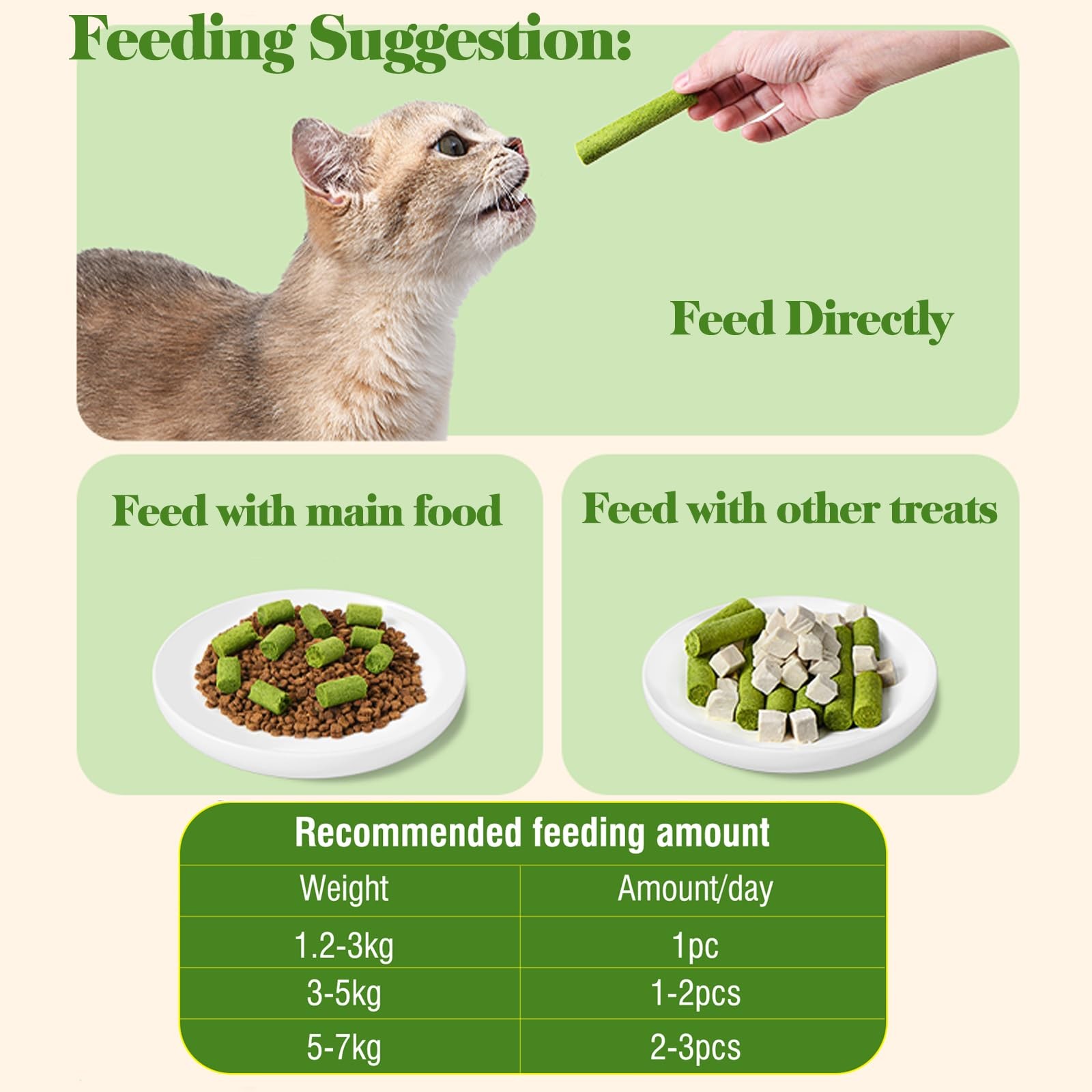 Feeding Suggestion:

Feed Directly

Feed with main food

Feed with other treats

Recommended feeding amount

| Weight | Amount/day |
|---|---|
| 1.2-3kg | 1pc |
| 3-5kg | 1-2pcs |
| 5-7kg | 2-3pcs |